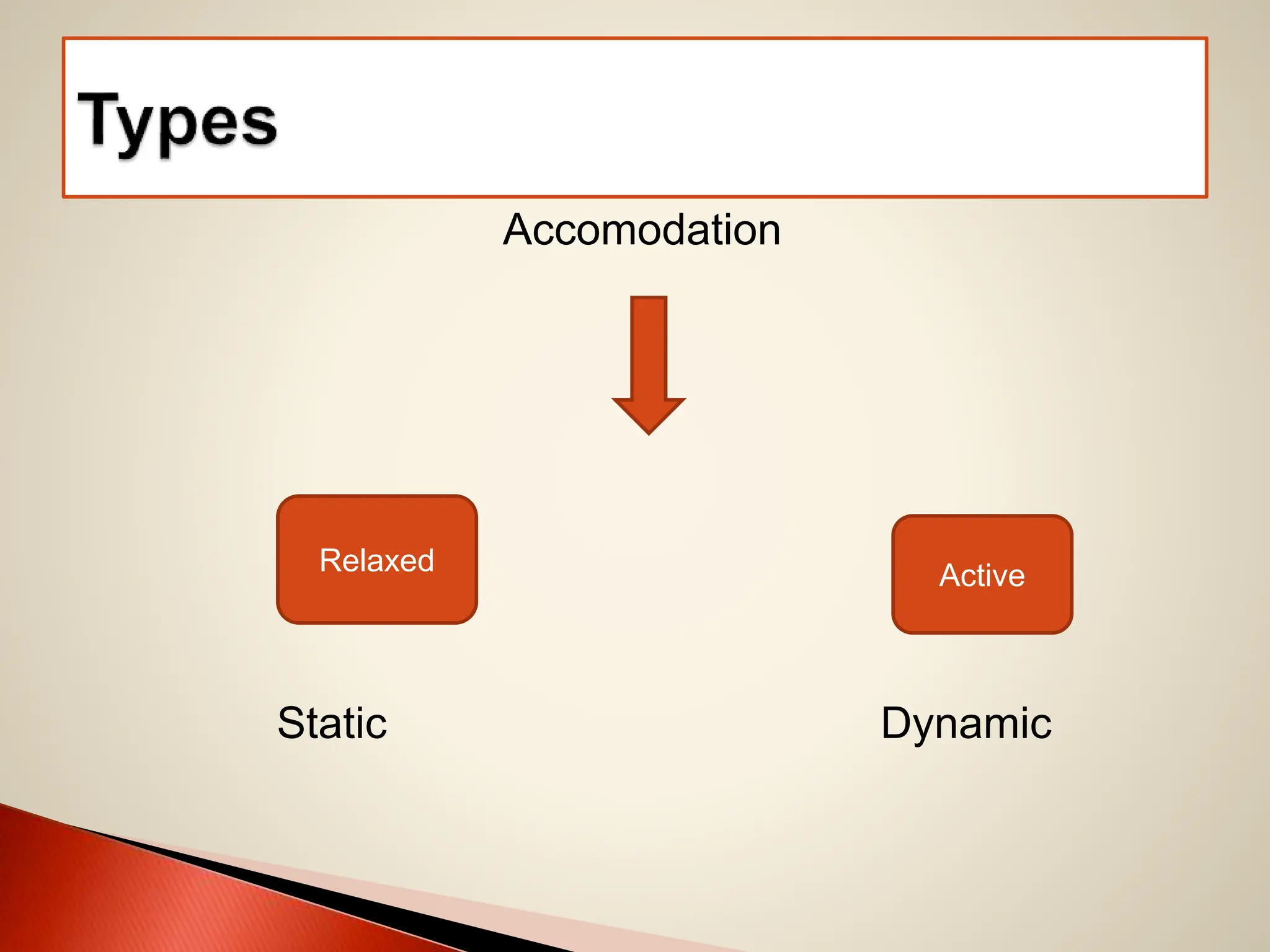 Types

Accomodation

Relaxed

Active

Static

Dynamic